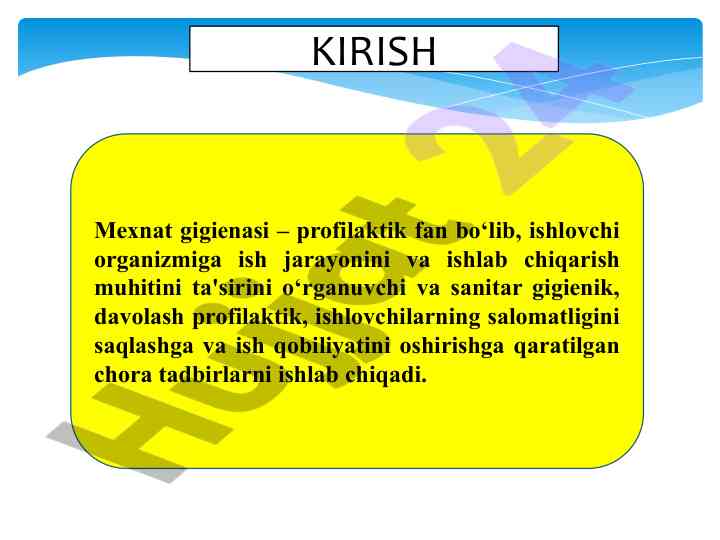 KIRISH

Mexnat gigienasi – profilaktik fan bo‘lib, ishlovchi organizmiga ish jarayonini va ishlab chiqarish muhitini ta'sirini o‘rganuvchi va sanitar gigienik, davolash profilaktik, ishlovchilarning salomatligini saqlashga va ish qobiliyatini oshirishga qaratilgan chora tadbirlarni ishlab chiqadi.

Hujjat 24